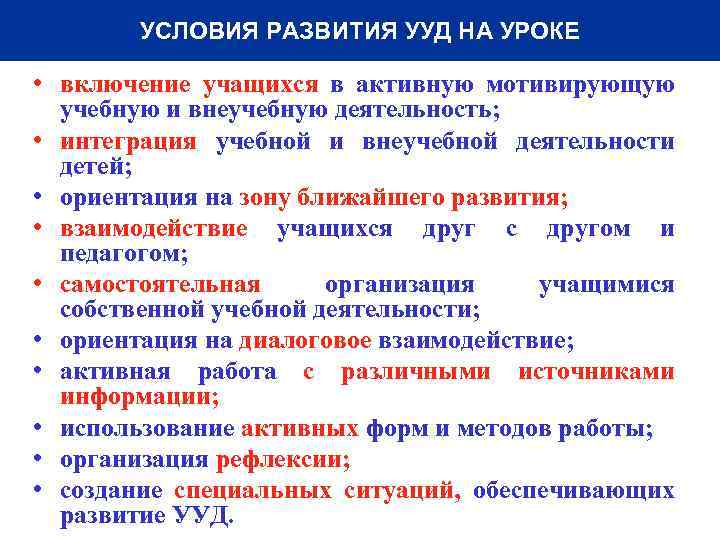 УСЛОВИЯ РАЗВИТИЯ УУД НА УРОКЕ

• включение учащихся в активную мотивирующую учебную и внеучебную деятельность;
• интеграция учебной и внеучебной деятельности детей;
• ориентация на зону ближайшего развития;
• взаимодействие учащихся друг с другом и педагогом;
• самостоятельная организация учащимися собственной учебной деятельности;
• ориентация на диалоговое взаимодействие;
• активная работа с различными источниками информации;
• использование активных форм и методов работы;
• организация рефлексии;
• создание специальных ситуаций, обеспечивающих развитие УУД.